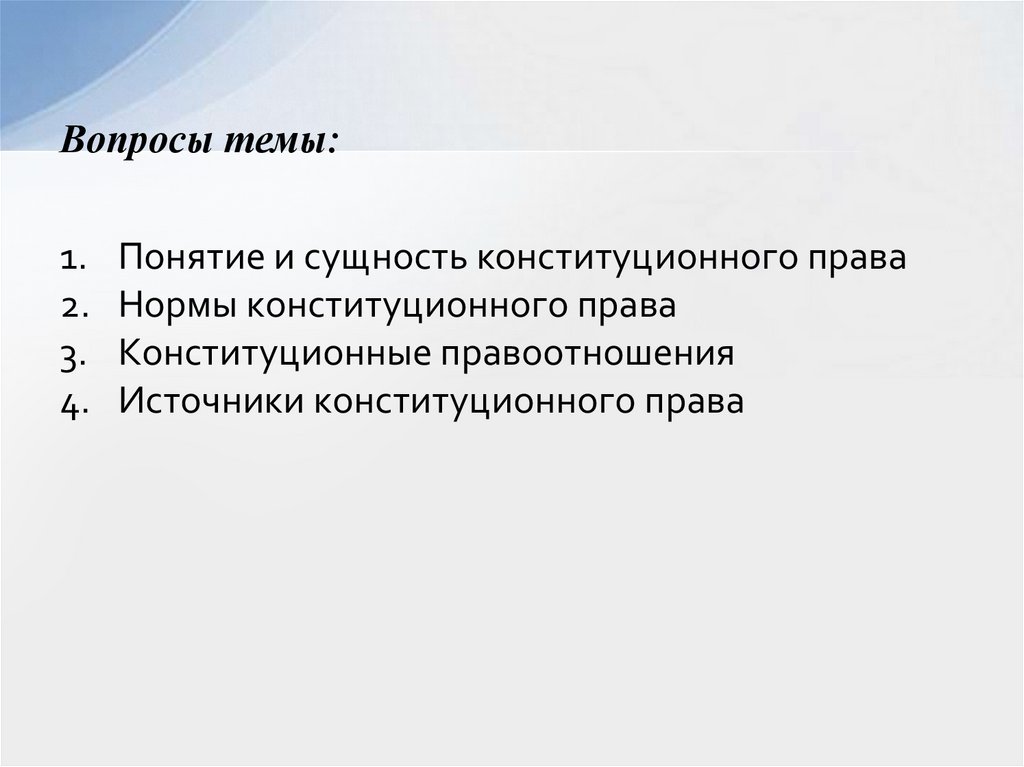 Вопросы темы:

1. Понятие и сущность конституционного права
2. Нормы конституционного права
3. Конституционные правоотношения
4. Источники конституционного права